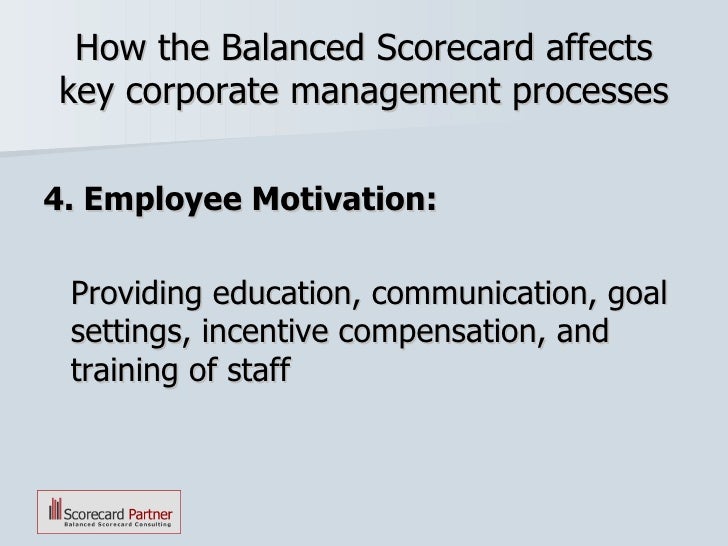 How the Balanced Scorecard affects key corporate management processes

4. Employee Motivation:

Providing education, communication, goal settings, incentive compensation, and training of staff

Scorecard Partner
Balanced Scorecard Consulting